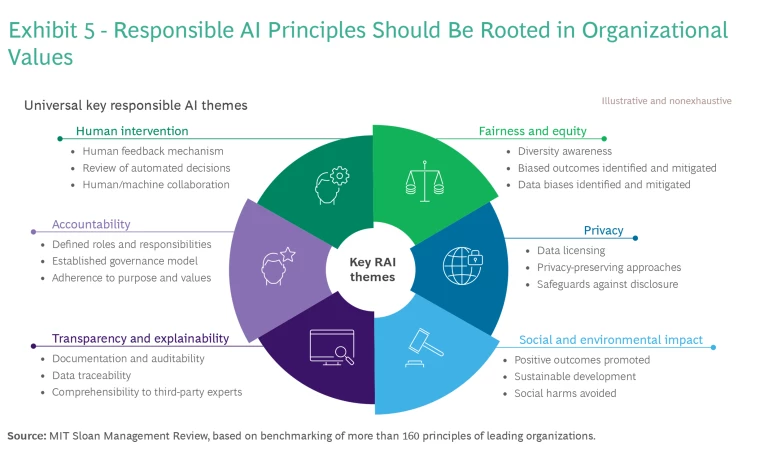 Exhibit 5 - Responsible AI Principles Should Be Rooted in Organizational Values

Universal key responsible AI themes

Illustrative and nonexhaustive

Human intervention
- Human feedback mechanism
- Review of automated decisions
- Human/machine collaboration

Accountability
- Defined roles and responsibilities
- Established governance model
- Adherence to purpose and values

Transparency and explainability
- Documentation and auditability
- Data traceability
- Comprehensibility to third-party experts

Key RAI themes

Fairness and equity
- Diversity awareness
- Biased outcomes identified and mitigated
- Data biases identified and mitigated

Privacy
- Data licensing
- Privacy-preserving approaches
- Safeguards against disclosure

Social and environmental impact
- Positive outcomes promoted
- Sustainable development
- Social harms avoided

Source: MIT Sloan Management Review, based on benchmarking of more than 160 principles of leading organizations.